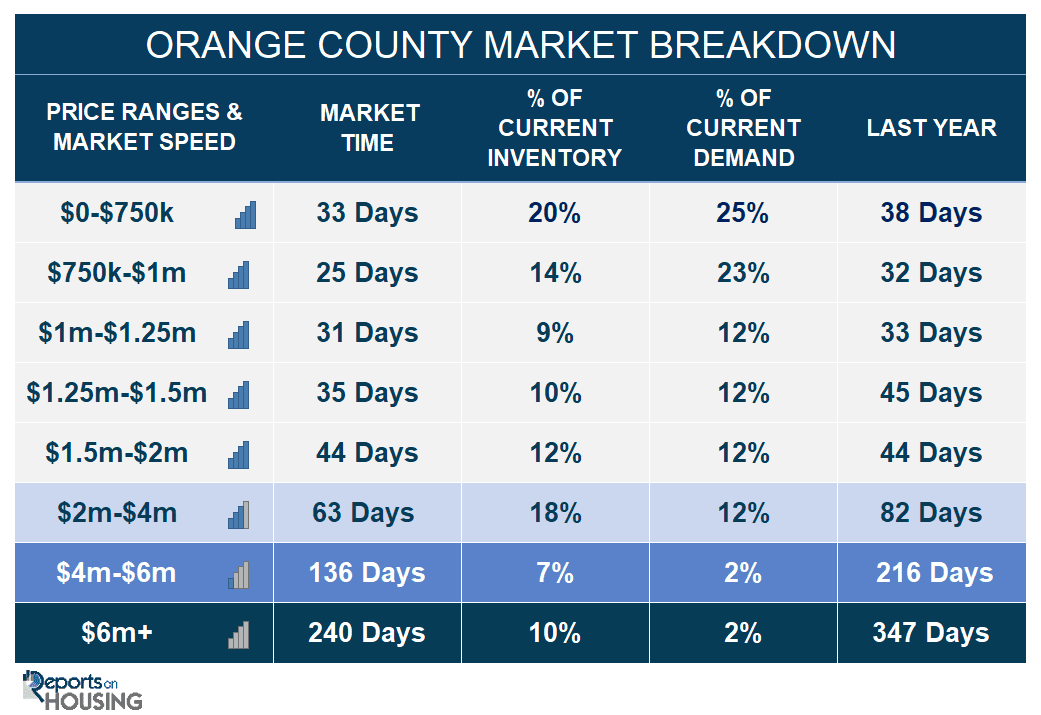 ORANGE COUNTY MARKET BREAKDOWN

| PRICE RANGES & MARKET SPEED | MARKET TIME | % OF CURRENT INVENTORY | % OF CURRENT DEMAND | LAST YEAR |
|---|---|---|---|---|
| \$0-\$750k | 33 Days | 20% | 25% | 38 Days |
| \$750k-\$1m | 25 Days | 14% | 23% | 32 Days |
| \$1m-\$1.25m | 31 Days | 9% | 12% | 33 Days |
| \$1.25m-\$1.5m | 35 Days | 10% | 12% | 45 Days |
| \$1.5m-\$2m | 44 Days | 12% | 12% | 44 Days |
| \$2m-\$4m | 63 Days | 18% | 12% | 82 Days |
| \$4m-\$6m | 136 Days | 7% | 2% | 216 Days |
| \$6m+ | 240 Days | 10% | 2% | 347 Days |

Reports on HOUSING